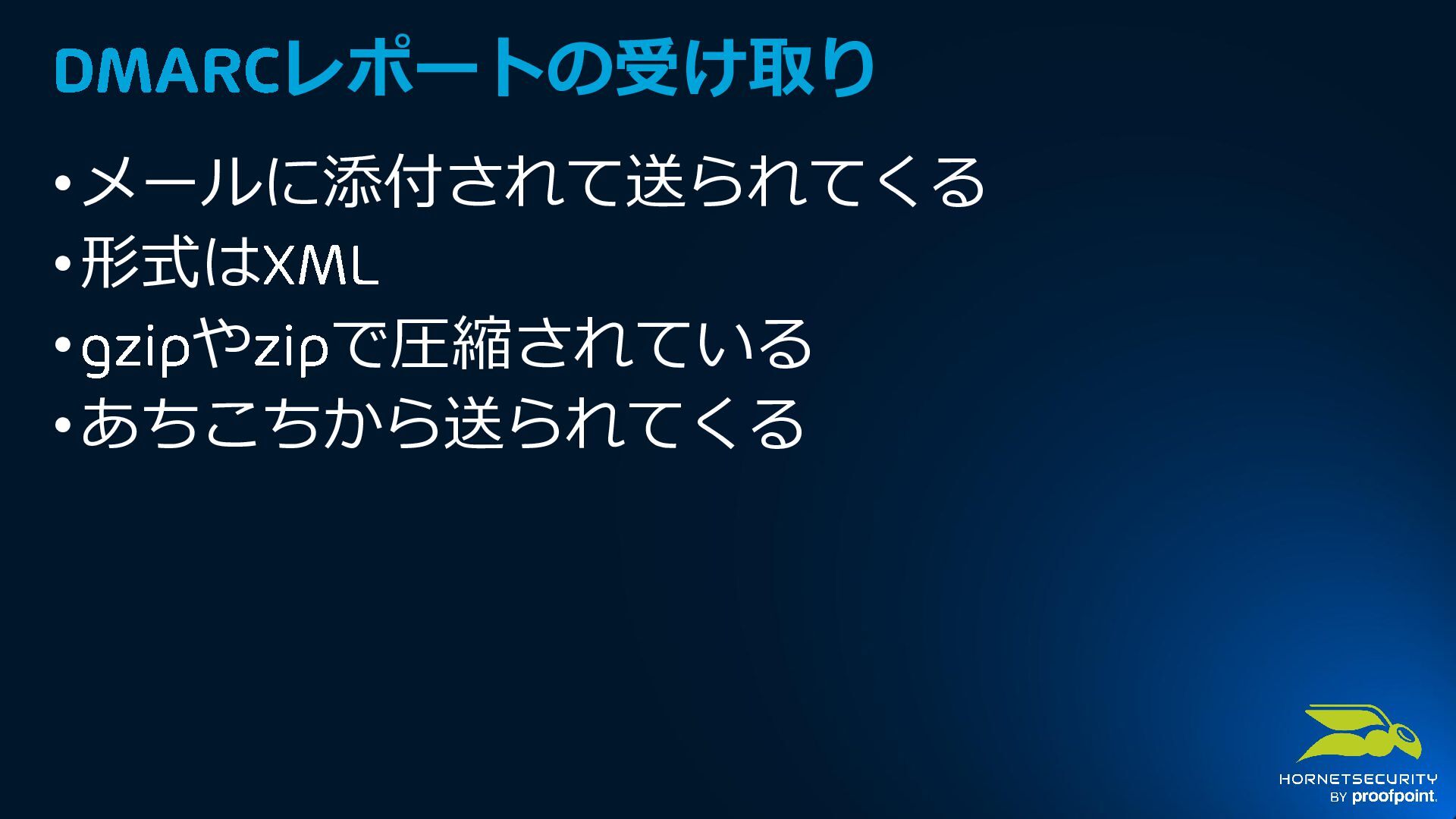 DMARCレポートの受け取り

• メールに添付されて送られてくる
• 形式はXML
• gzipやzipで圧縮されている
• あちこちから送られてくる

HORNETSECURITY
BY proofpoint.